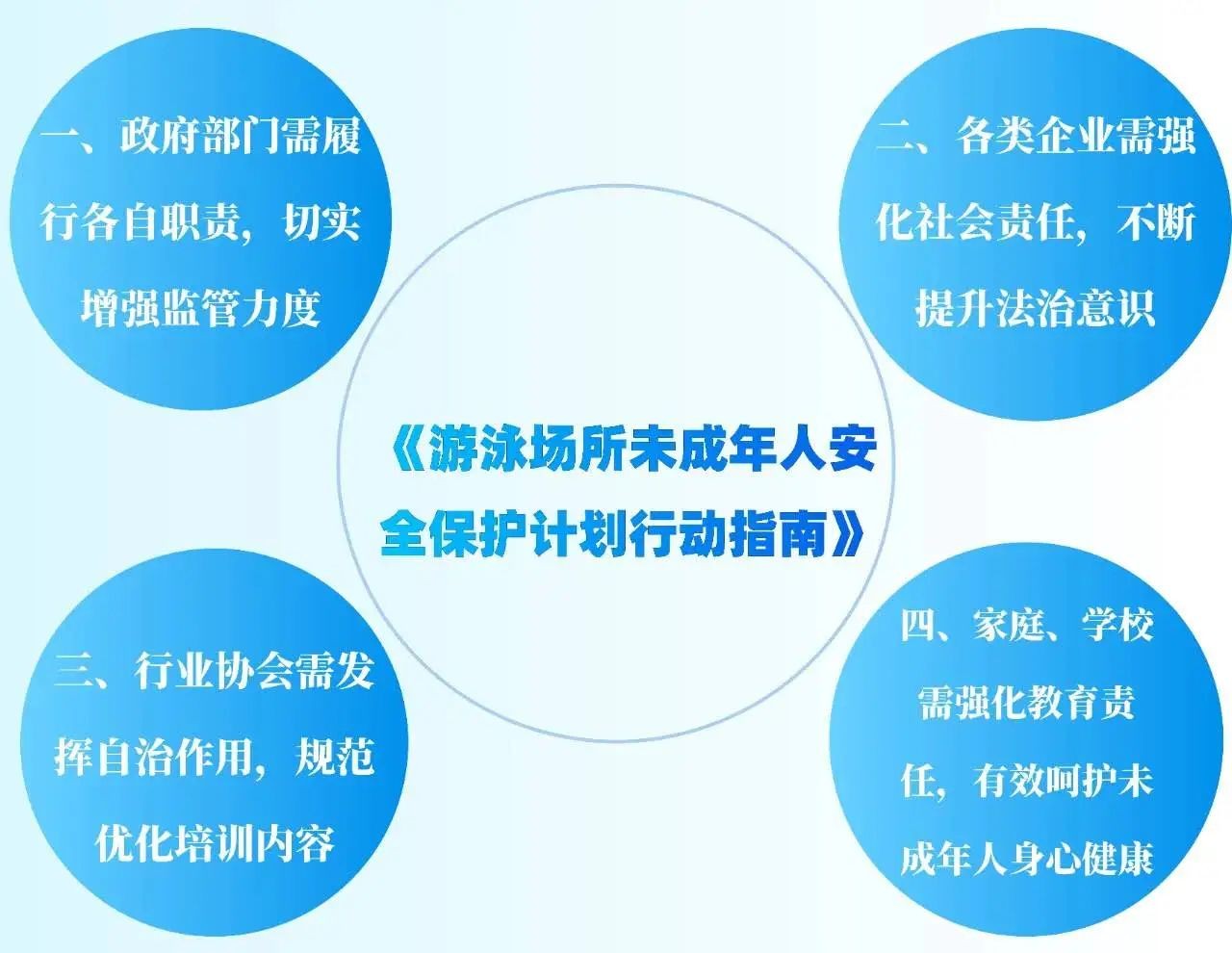 一、政府部门需履行各自职责，切实增强监管力度

二、各类企业需强化社会责任，不断提升法治意识

《游泳场所未成年人安全保护计划行动指南》

三、行业协会需发挥自治作用，规范优化培训内容

四、家庭、学校需强化教育责任，有效呵护未成年人身心健康